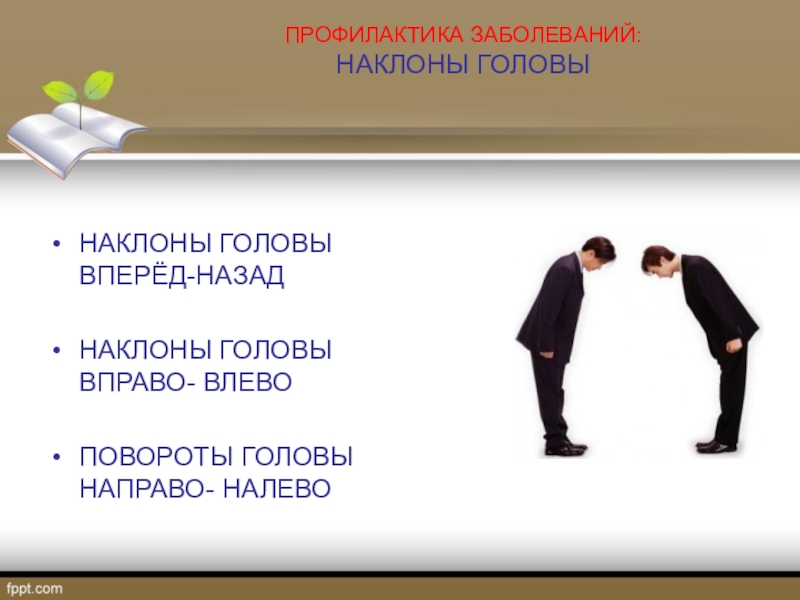 ПРОФИЛАКТИКА ЗАБОЛЕВАНИЙ:
НАКЛОНЫ ГОЛОВЫ

• НАКЛОНЫ ГОЛОВЫ ВПЕРЁД-НАЗАД

• НАКЛОНЫ ГОЛОВЫ ВПРАВО- ВЛЕВО

• ПОВОРОТЫ ГОЛОВЫ НАПРАВО- НАЛЕВО

fppt.com